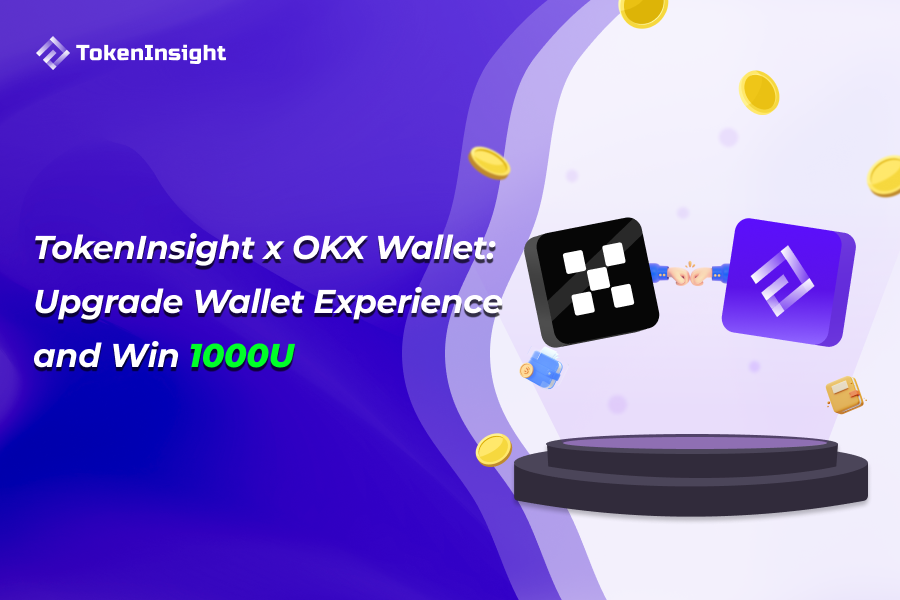 TokenInsight

TokenInsight x OKX Wallet: Upgrade Wallet Experience and Win 1000U